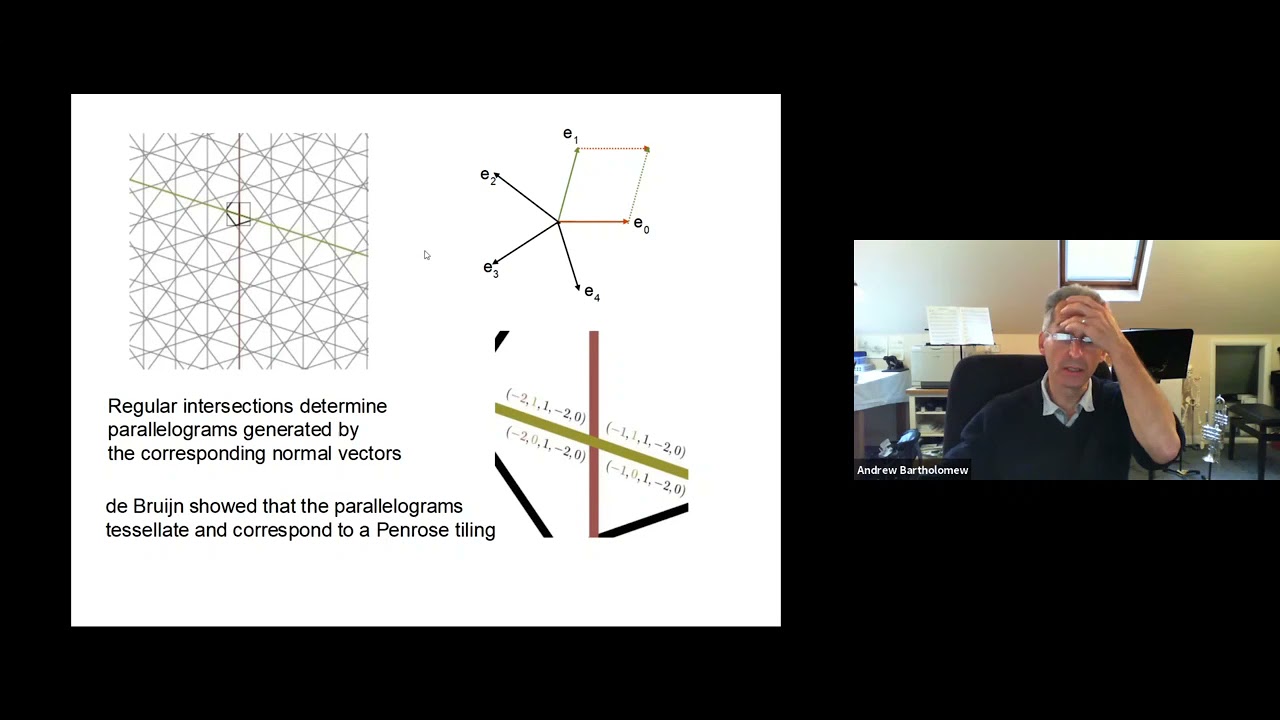 $e_1$

$e_2$

$e_0$

$e_3$

$e_4$

$(-2,1,1,-2,0)$

$(-1,1,1,-2,0)$

$(-2,0,1,-2,0)$

$(-1,0,1,-2,0)$

Regular intersections determine parallelograms generated by the corresponding normal vectors

de Bruijn showed that the parallelograms tessellate and correspond to a Penrose tiling

Andrew Bartholomew